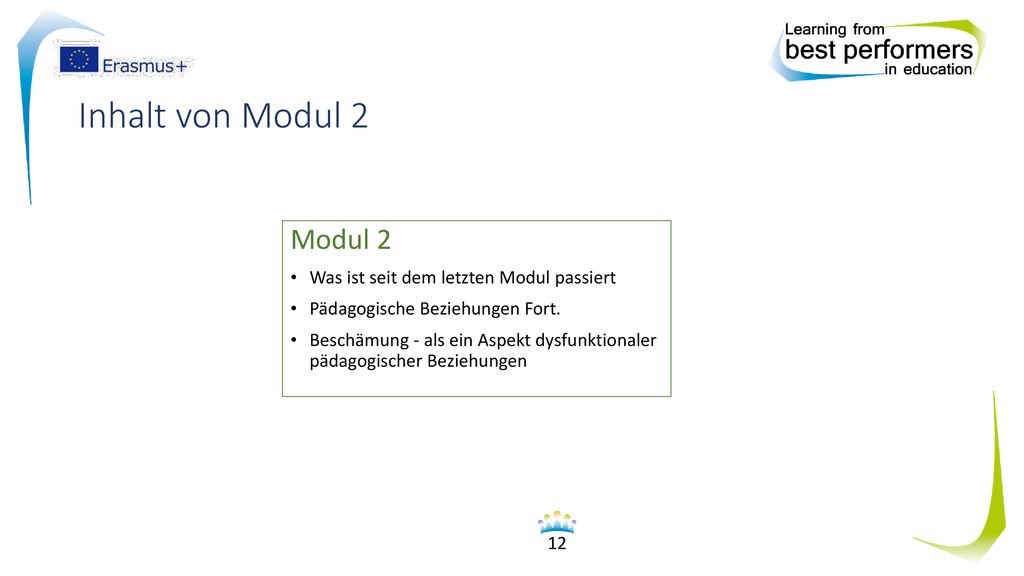 Erasmus+

Learning from
best performers
in education

Inhalt von Modul 2

Modul 2

• Was ist seit dem letzten Modul passiert
• Pädagogische Beziehungen Fort.
• Beschämung - als ein Aspekt dysfunktionaler pädagogischer Beziehungen

12